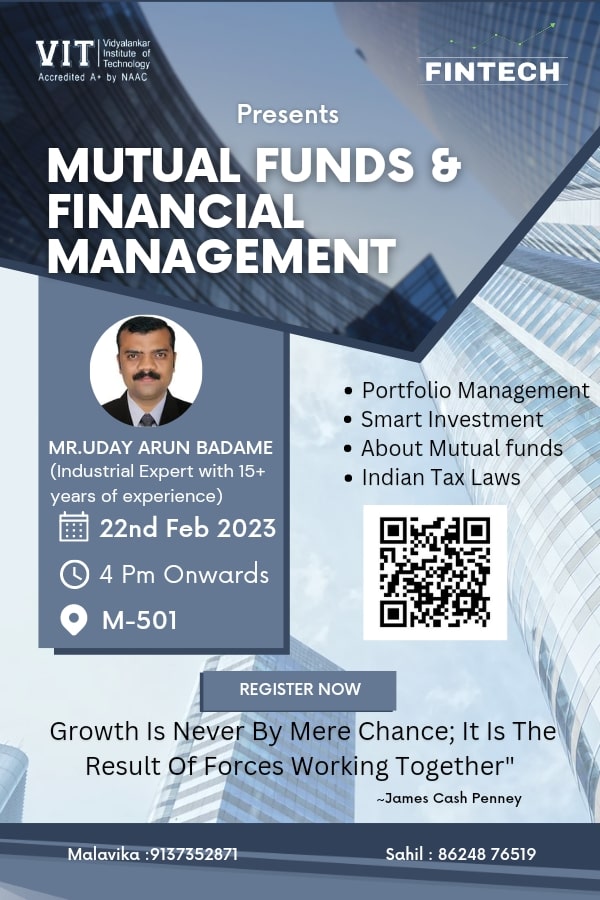 VIT Vidyalankar Institute of Technology
Accredited A+ by NAAC

FINTECH

Presents

MUTUAL FUNDS & FINANCIAL MANAGEMENT

MR.UDAY ARUN BADAME
(Industrial Expert with 15+ years of experience)

22nd Feb 2023

4 Pm Onwards

M-501

• Portfolio Management
• Smart Investment
• About Mutual funds
• Indian Tax Laws

REGISTER NOW

Growth Is Never By Mere Chance; It Is The Result Of Forces Working Together"

~James Cash Penney

Malavika :9137352871

Sahil : 86248 76519